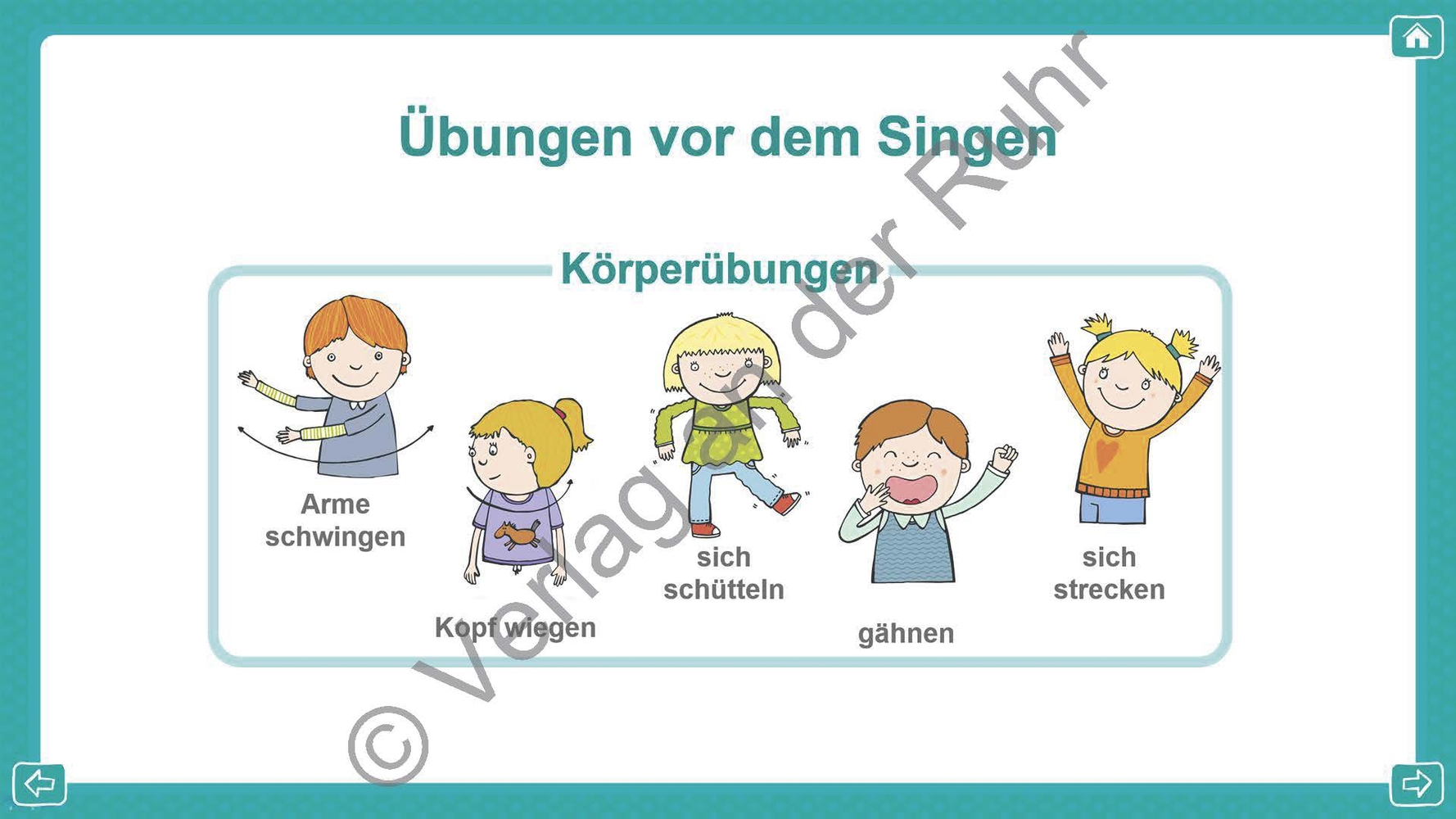 Übungen vor dem Singen

Körperübungen

Arme schwingen

Kopf wiegen

sich schütteln

gähnen

sich strecken

© Verlag an der Ruhr